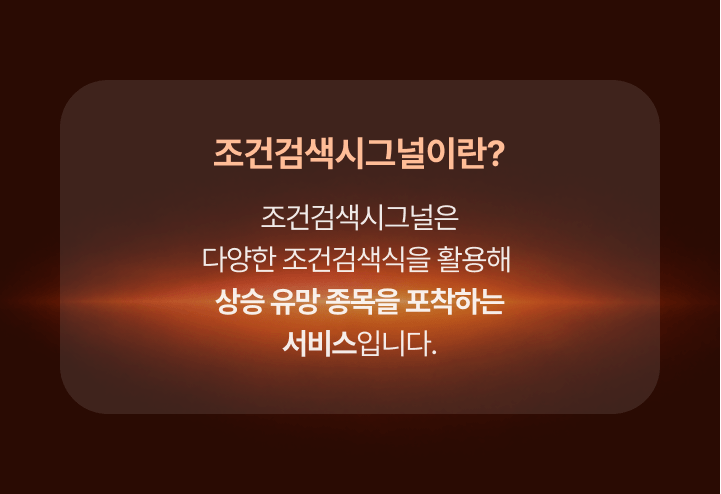 조건검색시그널이란?

조건검색시그널은
다양한 조건검색식을 활용해
상승 유망 종목을 포착하는
서비스입니다.